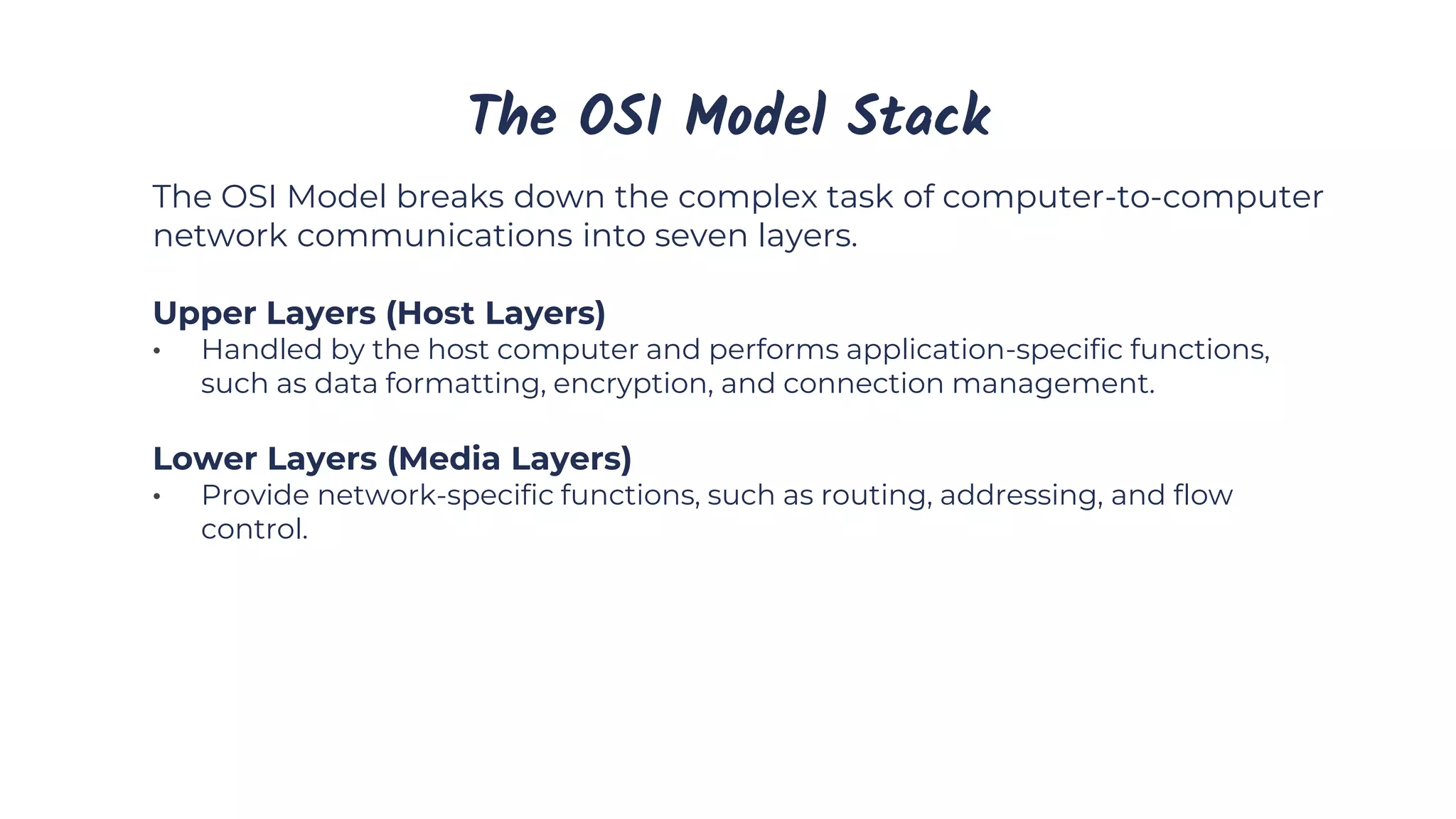 The OSI Model Stack

The OSI Model breaks down the complex task of computer-to-computer network communications into seven layers.

Upper Layers (Host Layers)
• Handled by the host computer and performs application-specific functions, such as data formatting, encryption, and connection management.

Lower Layers (Media Layers)
• Provide network-specific functions, such as routing, addressing, and flow control.